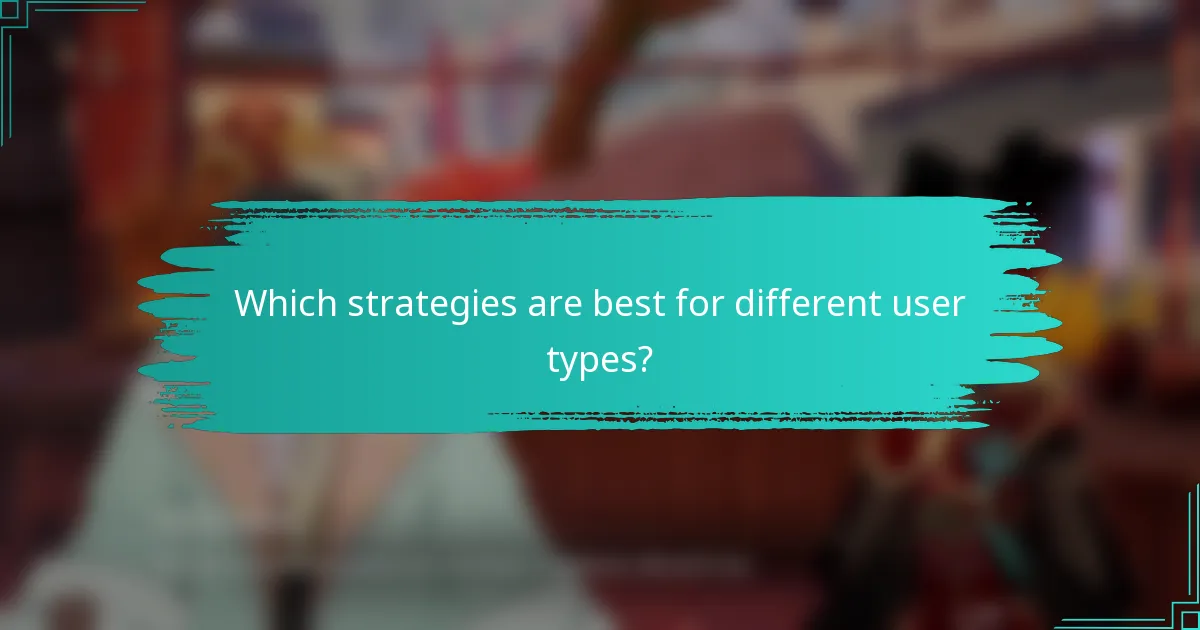 Which strategies are best for different user types?